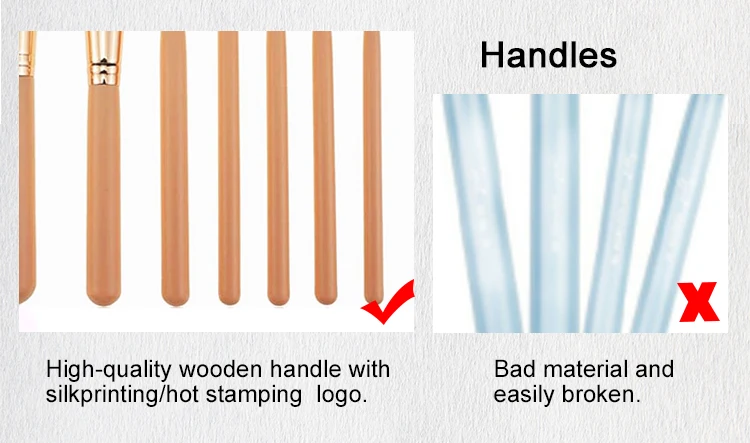 Handles

High-quality wooden handle with silkprinting/hot stamping logo.

Bad material and easily broken.